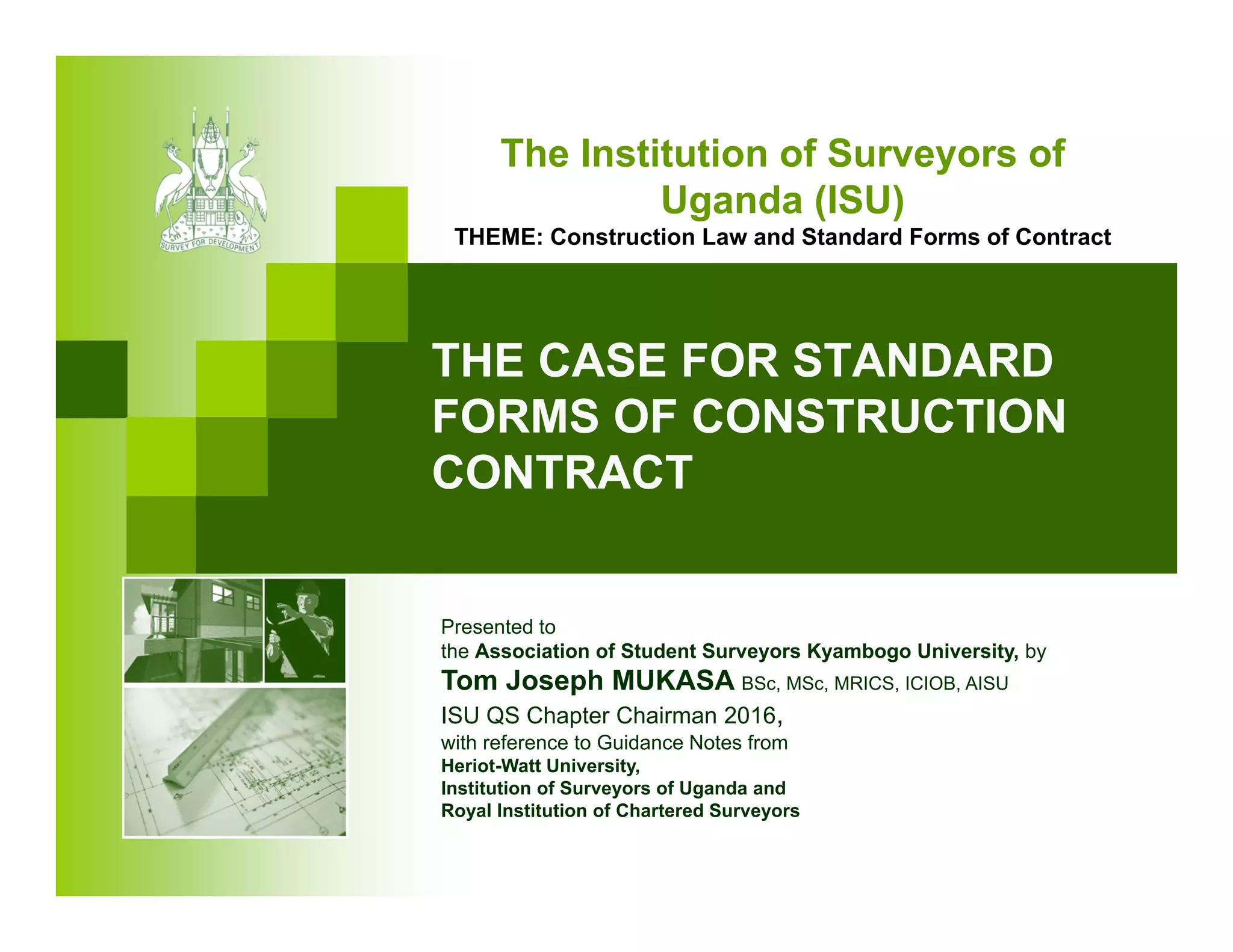 SURVEY FOR DEVELOPMENT

The Institution of Surveyors of Uganda (ISU)

THEME: Construction Law and Standard Forms of Contract

THE CASE FOR STANDARD FORMS OF CONSTRUCTION CONTRACT

Presented to
the Association of Student Surveyors Kyambogo University, by
Tom Joseph MUKASA BSc, MSc, MRICS, ICIOB, AISU
ISU QS Chapter Chairman 2016,
with reference to Guidance Notes from
Heriot-Watt University,
Institution of Surveyors of Uganda and
Royal Institution of Chartered Surveyors